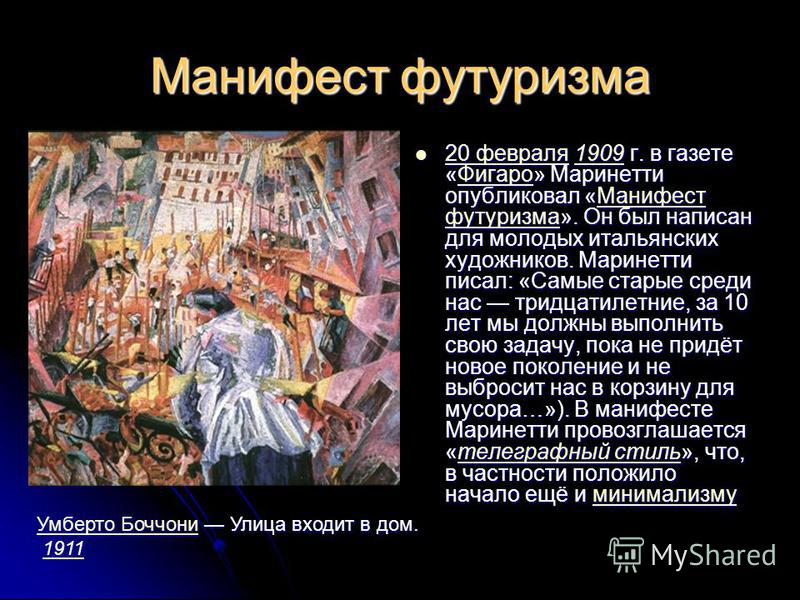 Манифест футуризма

20 февраля 1909 г. в газете «Фигаро» Маринетти опубликовал «Манифест футуризма». Он был написан для молодых итальянских художников. Маринетти писал: «Самые старые среди нас — тридцатилетние, за 10 лет мы должны выполнить свою задачу, пока не придёт новое поколение и не выбросит нас в корзину для мусора…»). В манифесте Маринетти провозглашается «телеграфный стиль», что, в частности положило начало ещё и минимализму

Умберто Боччони — Улица входит в дом. 1911

MyShared